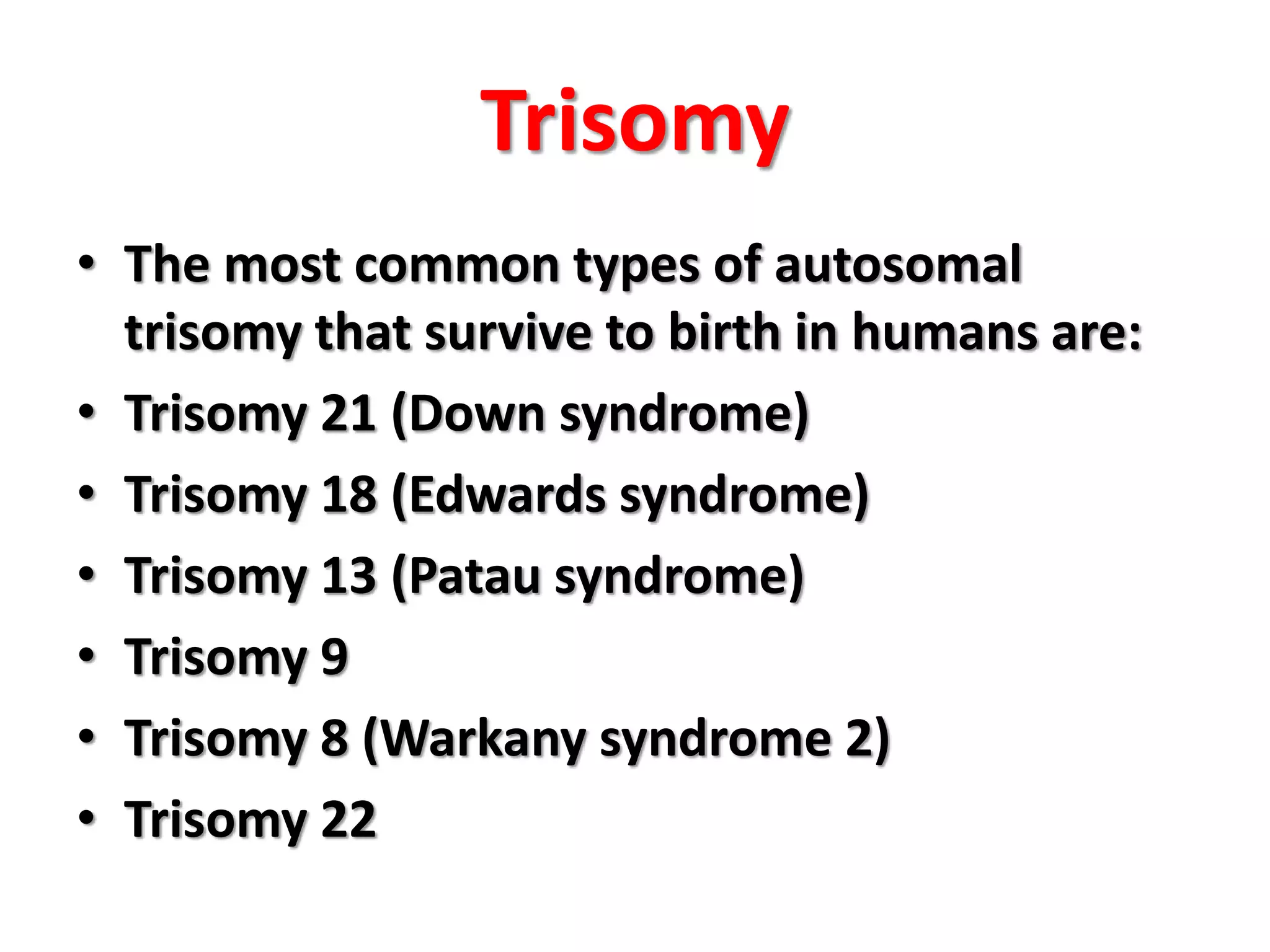 Trisomy

• The most common types of autosomal trisomy that survive to birth in humans are:
• Trisomy 21 (Down syndrome)
• Trisomy 18 (Edwards syndrome)
• Trisomy 13 (Patau syndrome)
• Trisomy 9
• Trisomy 8 (Warkany syndrome 2)
• Trisomy 22